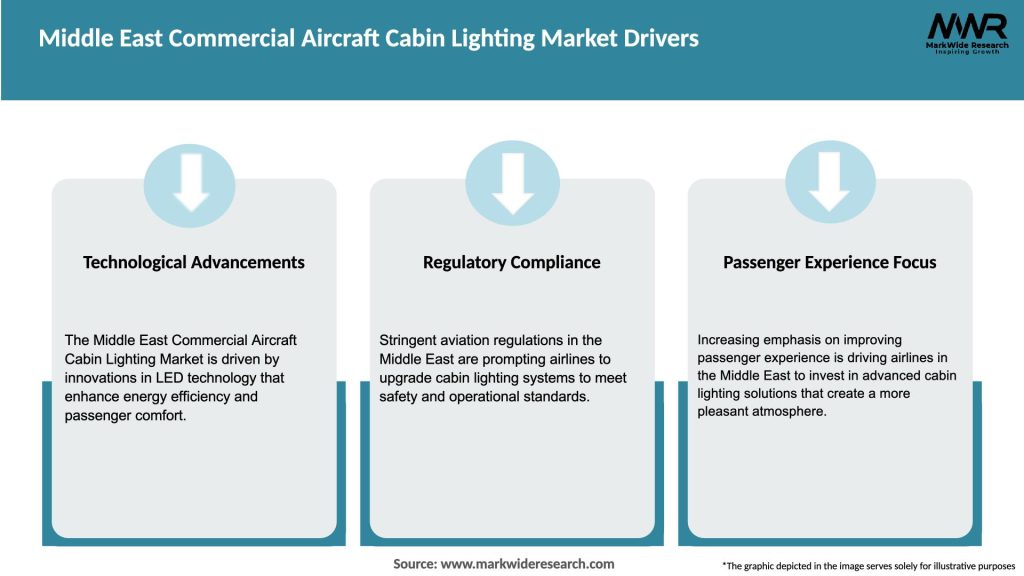 Middle East Commercial Aircraft Cabin Lighting Market Drivers

MWR
MarkWide Research
Inspiring Growth

Technological Advancements

The Middle East Commercial Aircraft Cabin Lighting Market is driven by innovations in LED technology that enhance energy efficiency and passenger comfort.

Regulatory Compliance

Stringent aviation regulations in the Middle East are prompting airlines to upgrade cabin lighting systems to meet safety and operational standards.

Passenger Experience Focus

Increasing emphasis on improving passenger experience is driving airlines in the Middle East to invest in advanced cabin lighting solutions that create a more pleasant atmosphere.

Source: www.markwideresearch.com

*The graphic depicted in the image serves solely for illustrative purposes